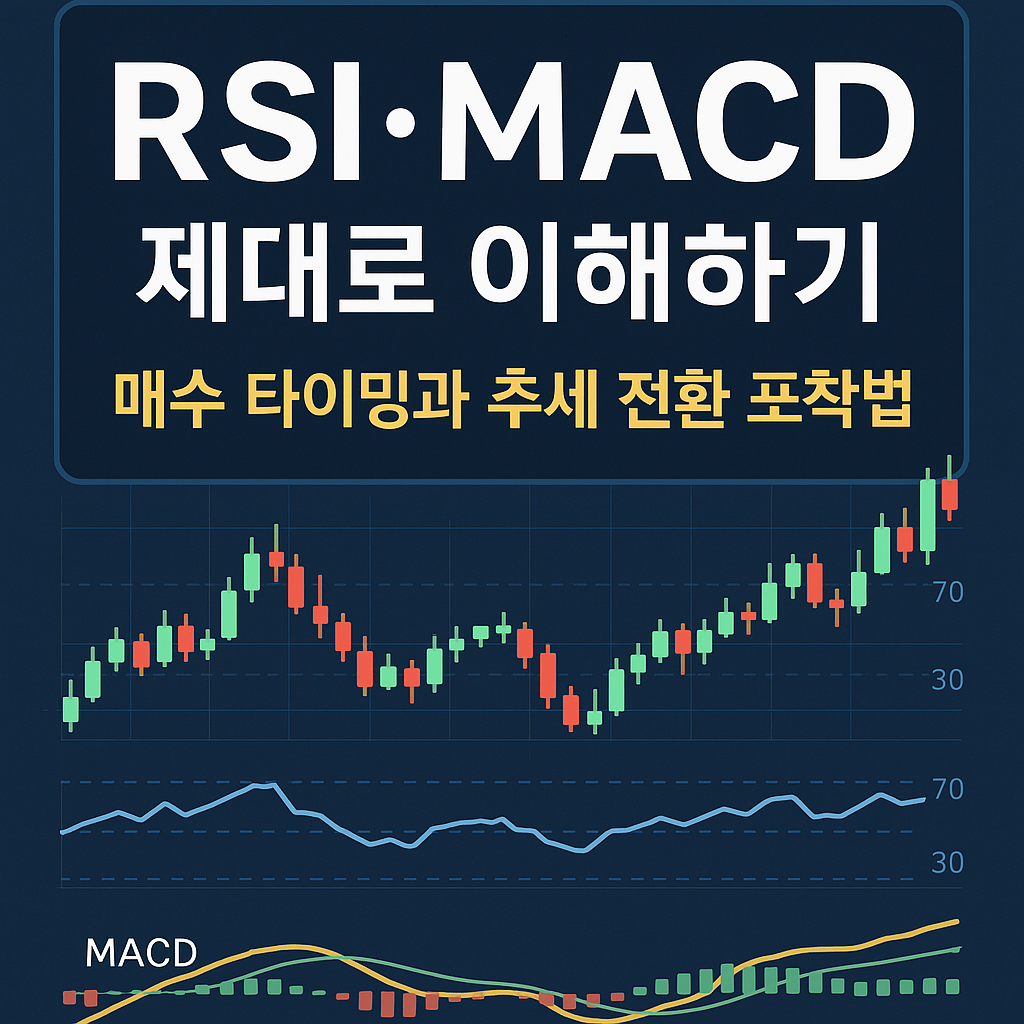 RSI·MACD
제대로 이해하기
매수 타이밍과 추세 전환 포착법

70
30

70
30

MACD